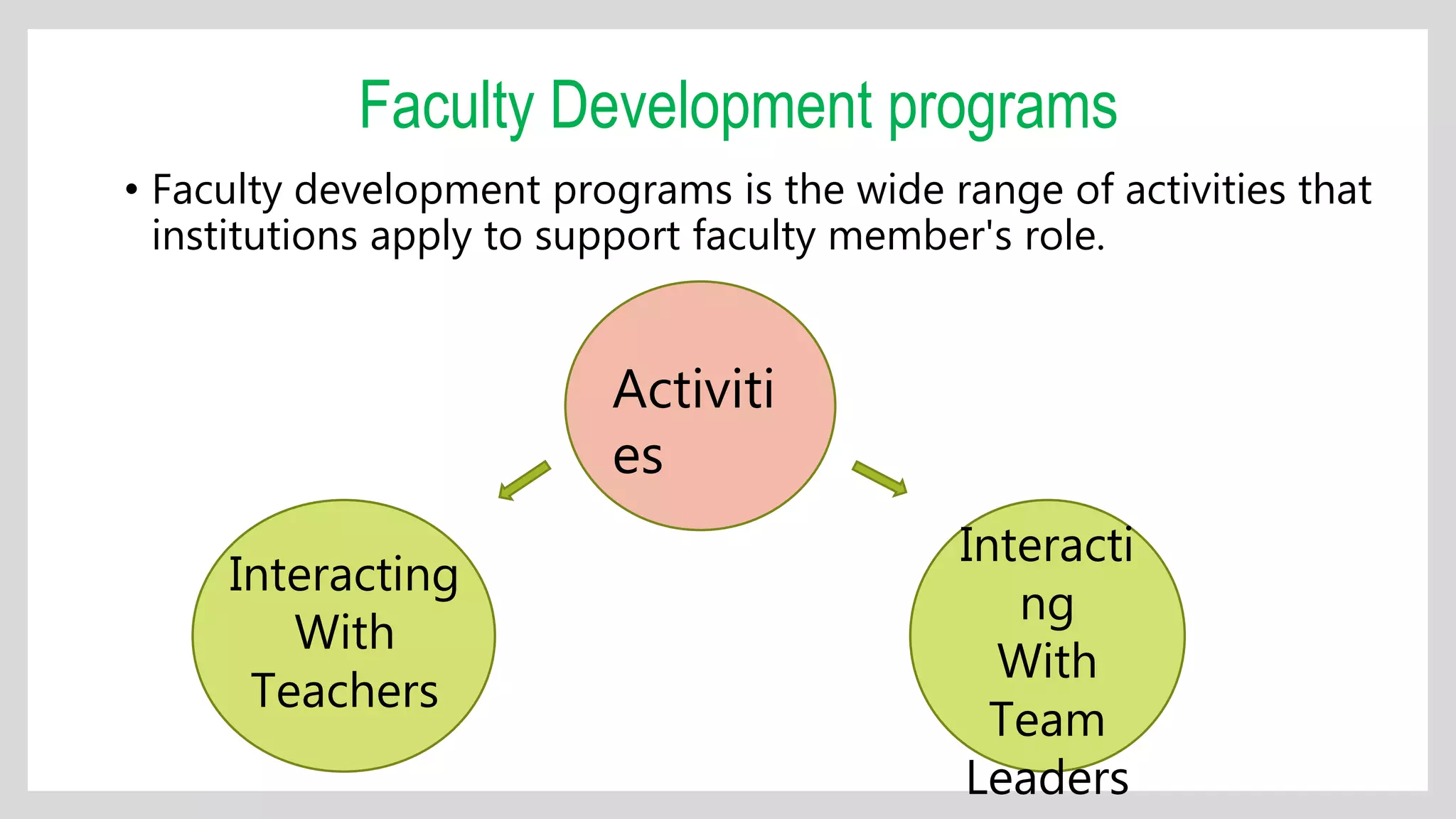 Faculty Development programs

• Faculty development programs is the wide range of activities that institutions apply to support faculty member's role.

Activiti es

Interacting With Teachers

Interacti ng With Team Leaders